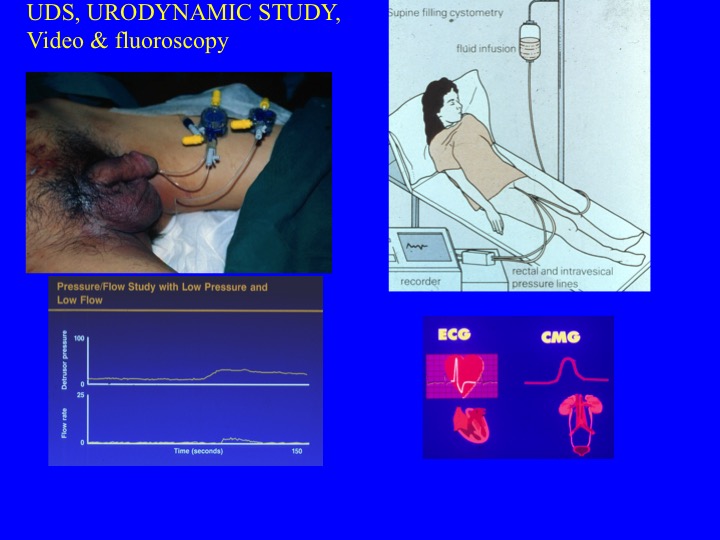 UDS, URODYNAMIC STUDY, Video & fluoroscopy

Supine filling cystometry

fluid infusion

recorder

rectal and intravesical pressure lines

Pressure/Flow Study with Low Pressure and Low Flow

Detrusor pressure

100

0

Flow rate

25

0

Time (seconds)

150

ECG

CMG